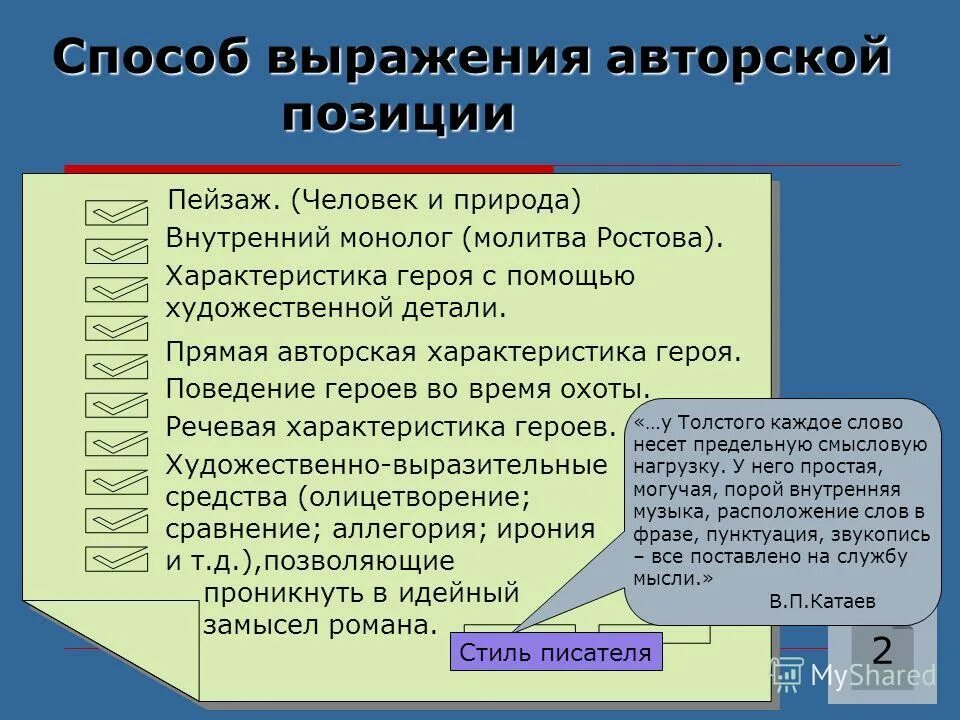 Способ выражения авторской позиции

Пейзаж. (Человек и природа)
Внутренний монолог (молитва Ростова).
Характеристика героя с помощью художественной детали.
Прямая авторская характеристика героя.
Поведение героев во время охоты.
Речевая характеристика героев.
Художественно-выразительные средства (олицетворение; сравнение; аллегория; ирония и т.д.),позволяющие проникнуть в идейный замысел романа.

«…у Толстого каждое слово несет предельную смысловую нагрузку. У него простая, могучая, порой внутренняя музыка, расположение слов в фразе, пунктуация, звукопись – все поставлено на службу мысли.»
В.П.Катаев

Стиль писателя

2

MyShared